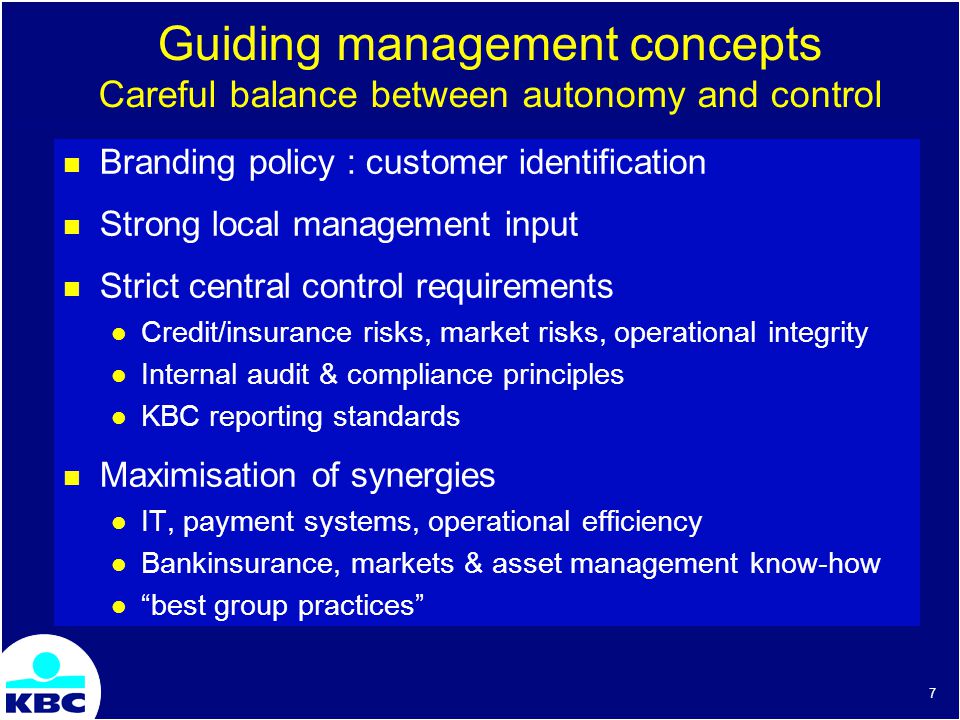 Guiding management concepts
Careful balance between autonomy and control

- Branding policy : customer identification
- Strong local management input
- Strict central control requirements
  - Credit/insurance risks, market risks, operational integrity
  - Internal audit & compliance principles
  - KBC reporting standards
- Maximisation of synergies
  - IT, payment systems, operational efficiency
  - Bankinsurance, markets & asset management know-how
  - “best group practices”

KBC

7